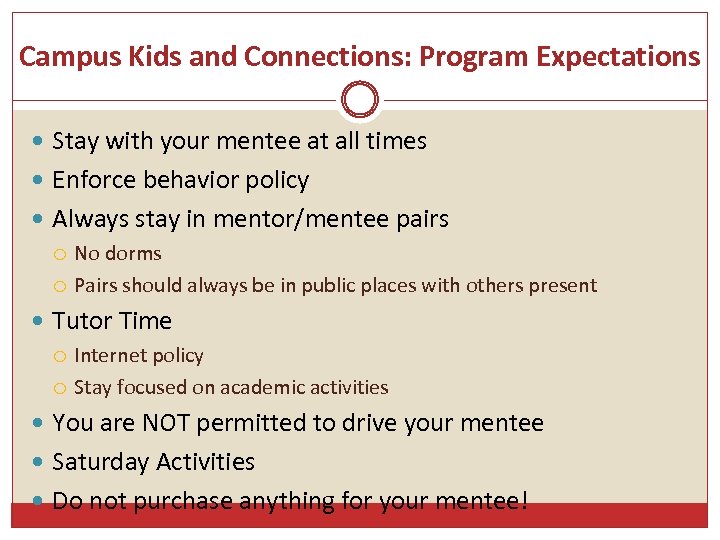 Campus Kids and Connections: Program Expectations

- Stay with your mentee at all times
- Enforce behavior policy
- Always stay in mentor/mentee pairs
  - No dorms
  - Pairs should always be in public places with others present
- Tutor Time
  - Internet policy
  - Stay focused on academic activities
- You are NOT permitted to drive your mentee
- Saturday Activities
- Do not purchase anything for your mentee!